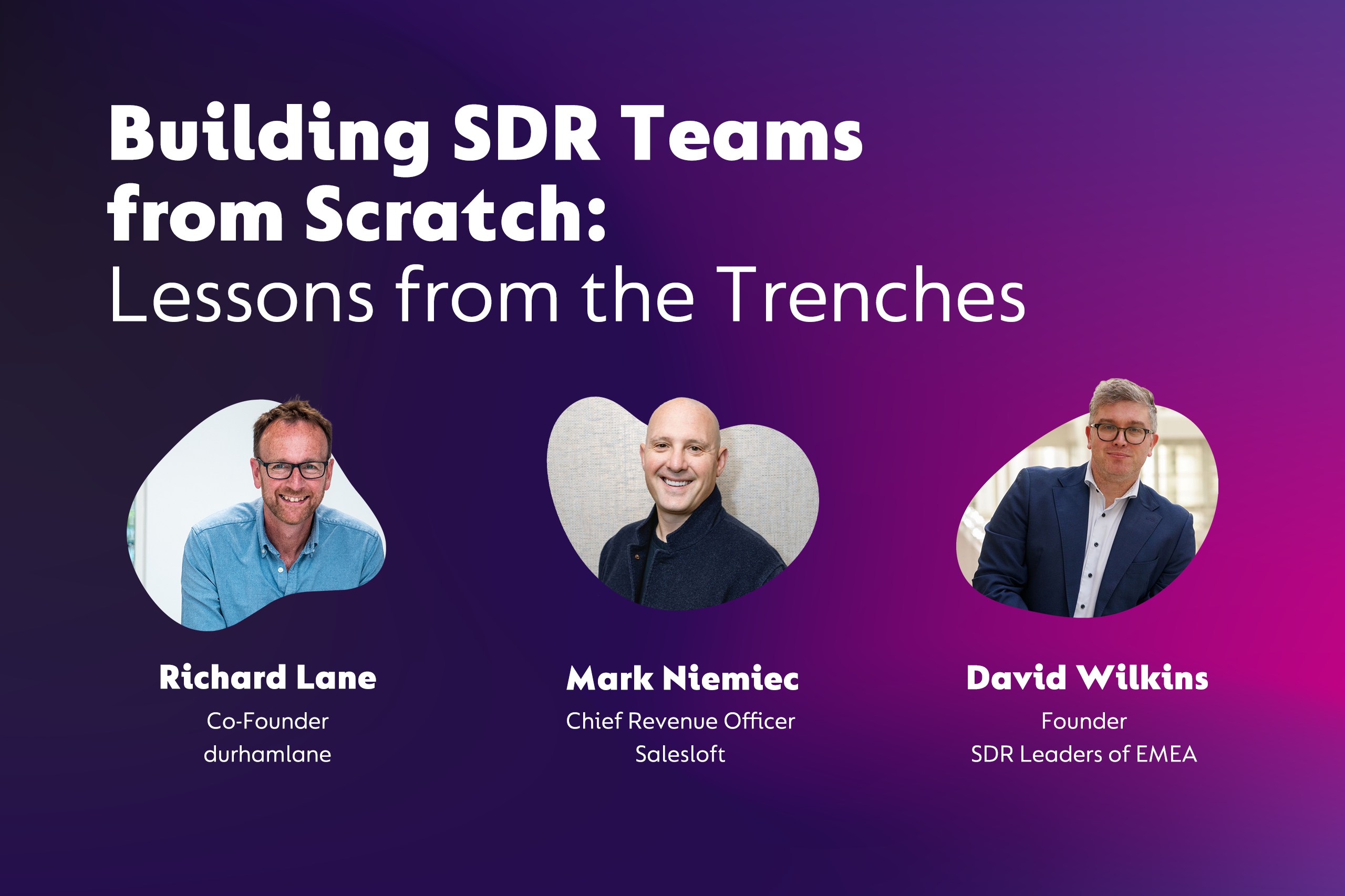 Building SDR Teams from Scratch:
Lessons from the Trenches

Richard Lane
Co-Founder
durhamlane

Mark Niemiec
Chief Revenue Officer
Salesloft

David Wilkins
Founder
SDR Leaders of EMEA